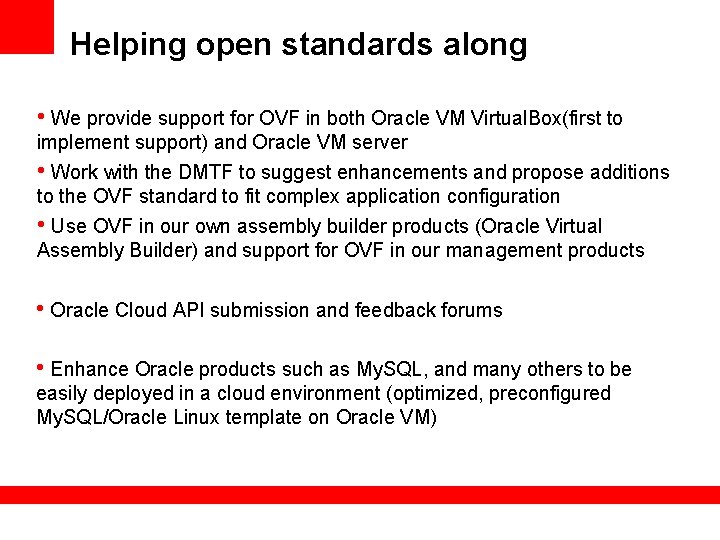 Helping open standards along

• We provide support for OVF in both Oracle VM VirtualBox(first to implement support) and Oracle VM server

• Work with the DMTF to suggest enhancements and propose additions to the OVF standard to fit complex application configuration

• Use OVF in our own assembly builder products (Oracle Virtual Assembly Builder) and support for OVF in our management products

• Oracle Cloud API submission and feedback forums

• Enhance Oracle products such as MySQL, and many others to be easily deployed in a cloud environment (optimized, preconfigured MySQL/Oracle Linux template on Oracle VM)